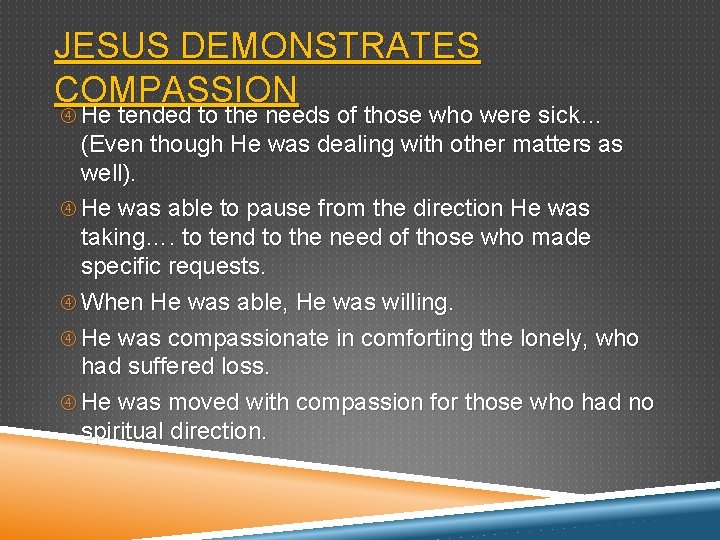 JESUS DEMONSTRATES COMPASSION

④ He tended to the needs of those who were sick… (Even though He was dealing with other matters as well).

④ He was able to pause from the direction He was taking…. to tend to the need of those who made specific requests.

④ When He was able, He was willing.

④ He was compassionate in comforting the lonely, who had suffered loss.

④ He was moved with compassion for those who had no spiritual direction.